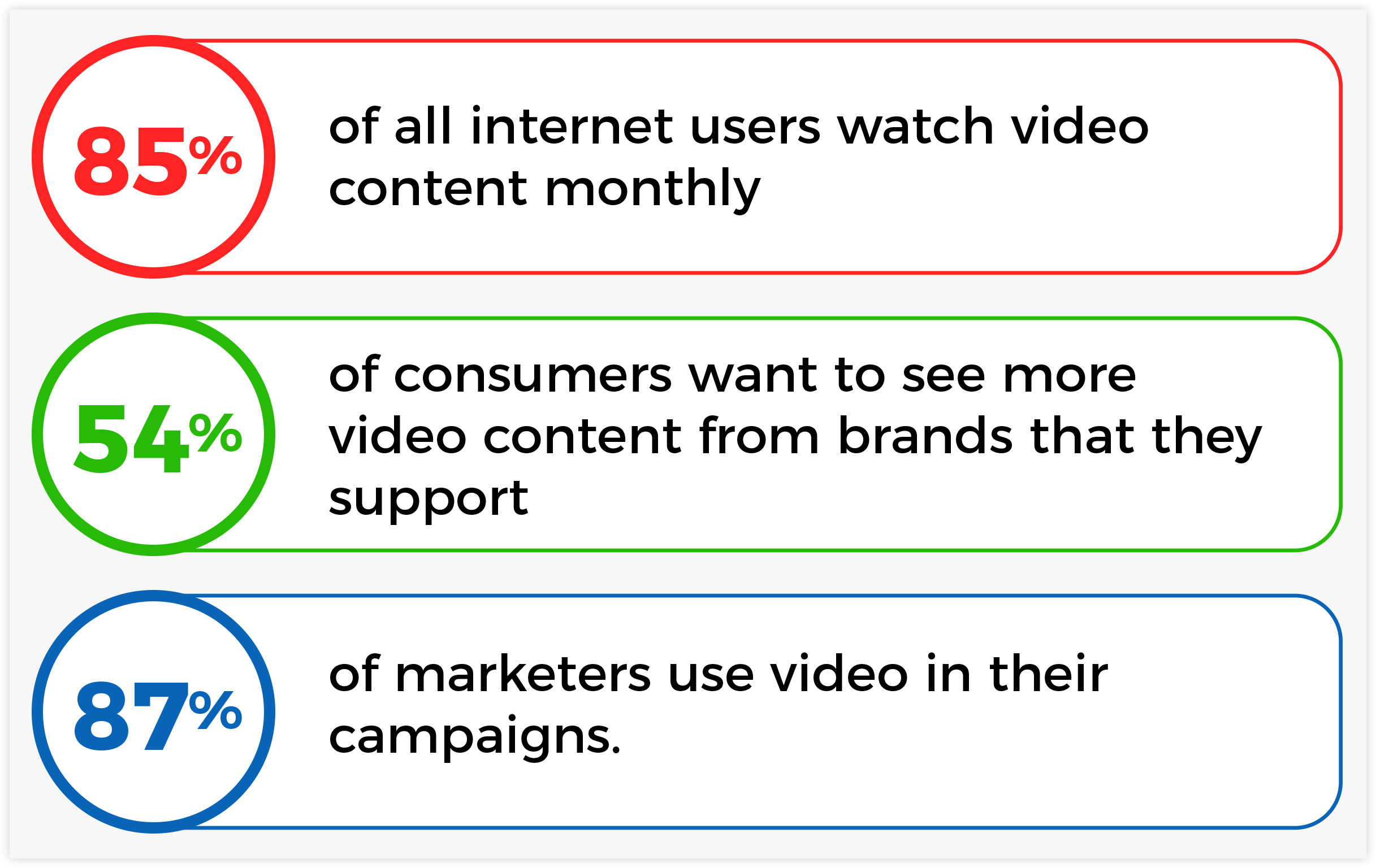 85%

of all internet users watch video content monthly

54%

of consumers want to see more video content from brands that they support

87%

of marketers use video in their campaigns.